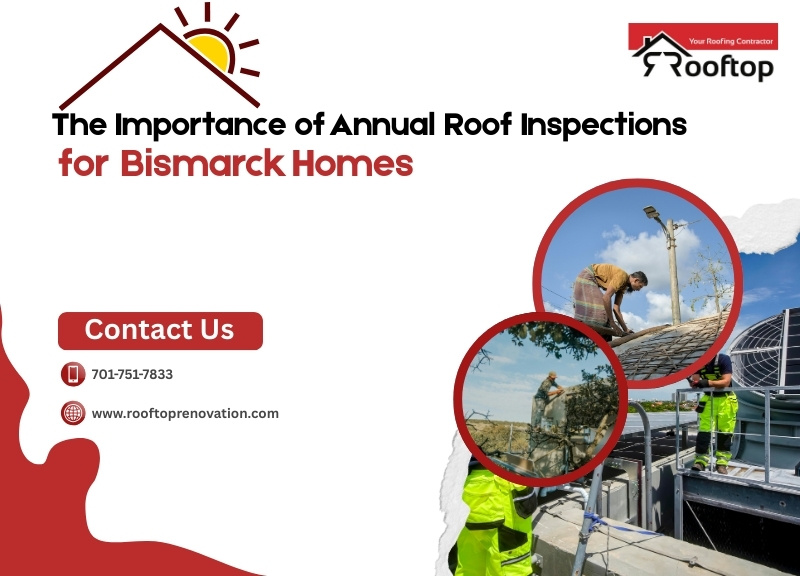 Your Roofing Contractor
Rooftop

The Importance of Annual Roof Inspections for Bismarck Homes

Contact Us

701-751-7833

www.rooftoprenovation.com